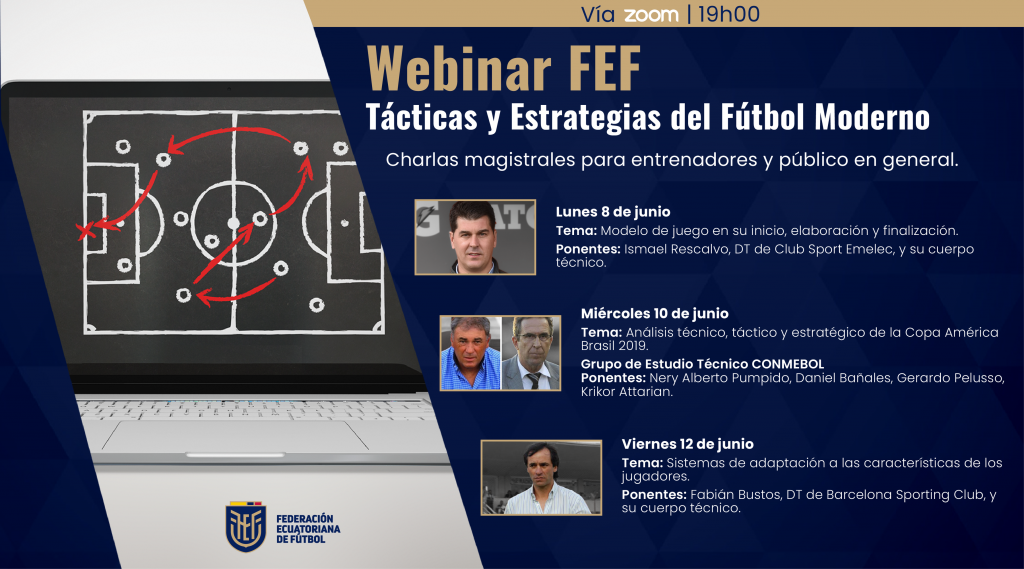 Vía zoom | 19h00

Webinar FEF

Tácticas y Estrategias del Fútbol Moderno

Charlas magistrales para entrenadores y público en general.

Lunes 8 de junio
Tema: Modelo de juego en su inicio, elaboración y finalización.
Ponentes: Ismael Rescalvo, DT de Club Sport Emelec, y su cuerpo técnico.

Miércoles 10 de junio
Tema: Análisis técnico, táctico y estratégico de la Copa América Brasil 2019.
Grupo de Estudio Técnico CONMEBOL
Ponentes: Nery Alberto Pumpido, Daniel Bañales, Gerardo Pelusso, Krikor Attarian.

Viernes 12 de junio
Tema: Sistemas de adaptación a las características de los jugadores.
Ponentes: Fabián Bustos, DT de Barcelona Sporting Club, y su cuerpo técnico.

FEF
FEDERACIÓN ECUATORIANA DE FÚTBOL